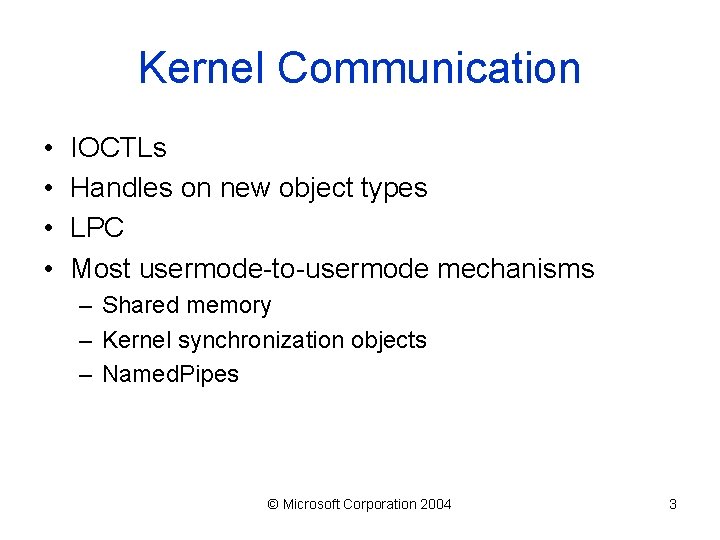 Kernel Communication

• IOCTLs
• Handles on new object types
• LPC
• Most usermode-to-usermode mechanisms
  – Shared memory
  – Kernel synchronization objects
  – NamedPipes

© Microsoft Corporation 2004

3